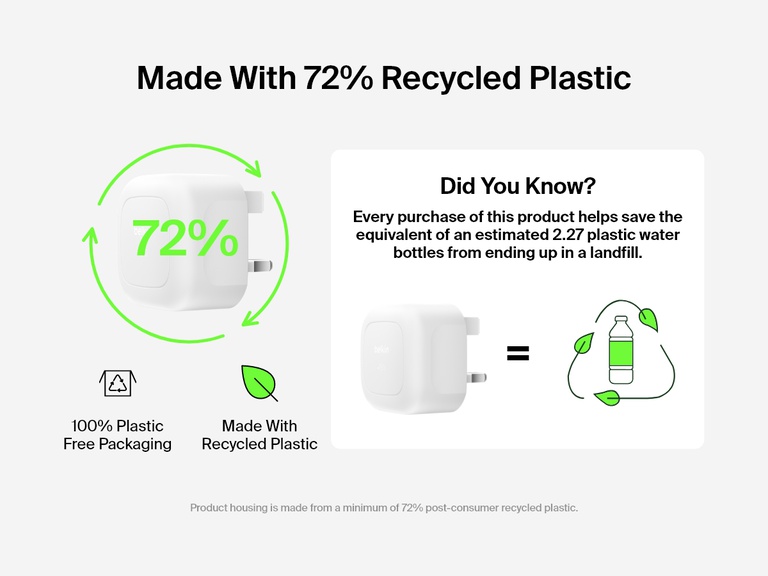 Made With 72% Recycled Plastic

72%

100% Plastic Free Packaging

Made With Recycled Plastic

Did You Know?

Every purchase of this product helps save the equivalent of an estimated 2.27 plastic water bottles from ending up in a landfill.

=

Product housing is made from a minimum of 72% post-consumer recycled plastic.